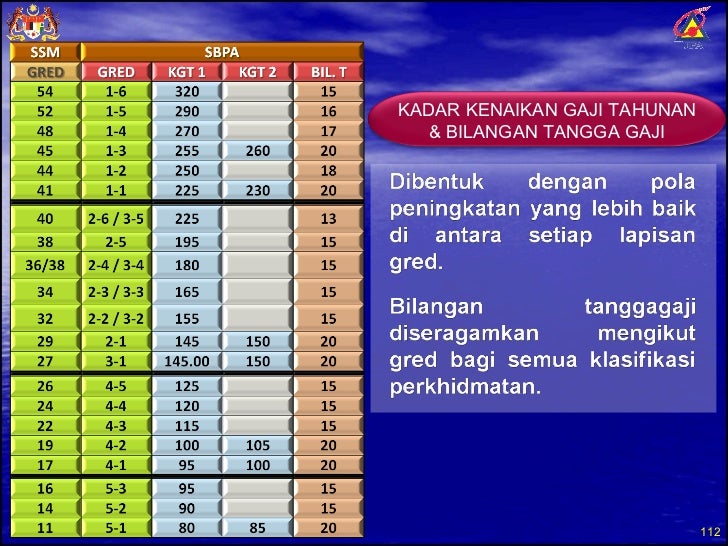 JPA

| SSM | SBPA | | | |
|---|---|---|---|---|
| GRED | GRED | KGT 1 | KGT 2 | BIL. T |
| 54 | 1-6 | 320 | | 15 |
| 52 | 1-5 | 290 | | 16 |
| 48 | 1-4 | 270 | | 17 |
| 45 | 1-3 | 255 | 260 | 20 |
| 44 | 1-2 | 250 | | 18 |
| 41 | 1-1 | 225 | 230 | 20 |
| 40 | 2-6 / 3-5 | 225 | | 13 |
| 38 | 2-5 | 195 | | 15 |
| 36/38 | 2-4 / 3-4 | 180 | | 15 |
| 34 | 2-3 / 3-3 | 165 | | 15 |
| 32 | 2-2 / 3-2 | 155 | | 15 |
| 29 | 2-1 | 145 | 150 | 20 |
| 27 | 3-1 | 145.00 | 150 | 20 |
| 26 | 4-5 | 125 | | 15 |
| 24 | 4-4 | 120 | | 15 |
| 22 | 4-3 | 115 | | 15 |
| 19 | 4-2 | 100 | 105 | 20 |
| 17 | 4-1 | 95 | 100 | 20 |
| 16 | 5-3 | 95 | | 15 |
| 14 | 5-2 | 90 | | 15 |
| 11 | 5-1 | 80 | 85 | 20 |

KADAR KENAIKAN GAJI TAHUNAN & BILANGAN TANGGA GAJI

Dibentuk dengan pola peningkatan yang lebih baik di antara setiap lapisan gred.

Bilangan tanggagaji diseragamkan mengikut gred bagi semua klasifikasi perkhidmatan.

112